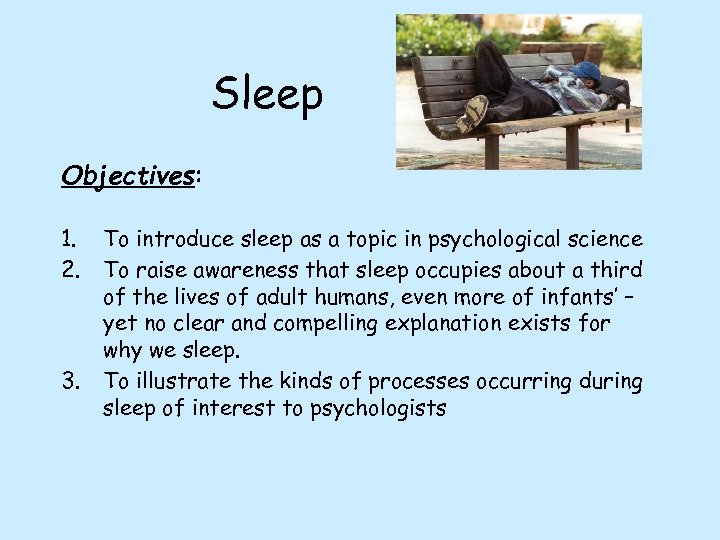 Sleep

Objectives:

1. To introduce sleep as a topic in psychological science
2. To raise awareness that sleep occupies about a third of the lives of adult humans, even more of infants' – yet no clear and compelling explanation exists for why we sleep.
3. To illustrate the kinds of processes occurring during sleep of interest to psychologists